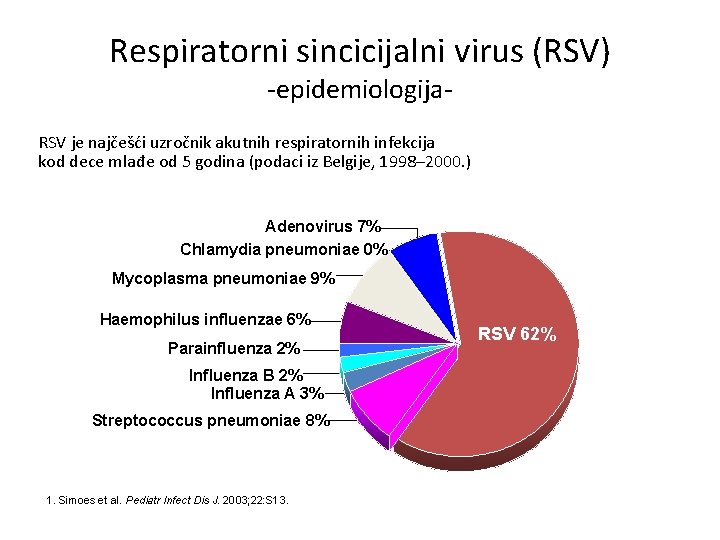 Respiratorni sincicijalni virus (RSV)
-epidemiologija-

RSV je najčešći uzročnik akutnih respiratornih infekcija kod dece mlađe od 5 godina (podaci iz Belgije, 1998–2000.)

Adenovirus 7%
Chlamydia pneumoniae 0%
Mycoplasma pneumoniae 9%
Haemophilus influenzae 6%
Parainfluenza 2%
Influenza B 2%
Influenza A 3%
Streptococcus pneumoniae 8%
RSV 62%

1. Simoes et al. Pediatr Infect Dis J. 2003;22:S13.